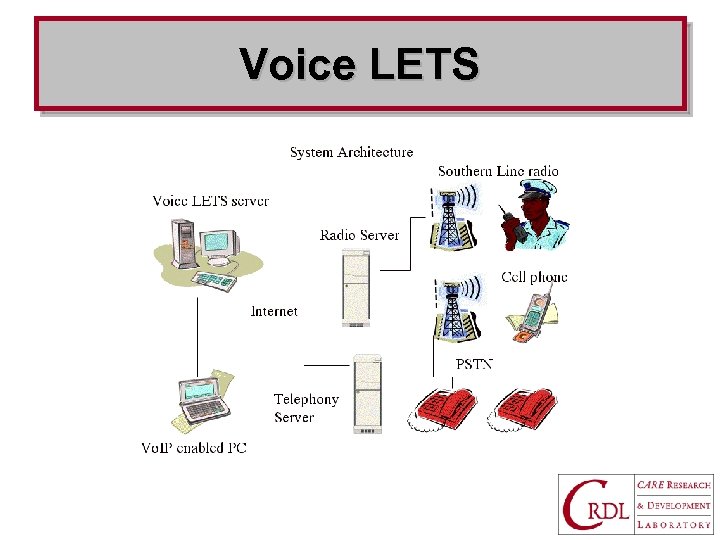 Voice LETS

System Architecture

Southern Line radio

Voice LETS server

Radio Server

Cell phone

Internet

PSTN

Telephony Server

VoIP enabled PC

CRDL CARE RESEARCH & DEVELOPMENT LABORATORY